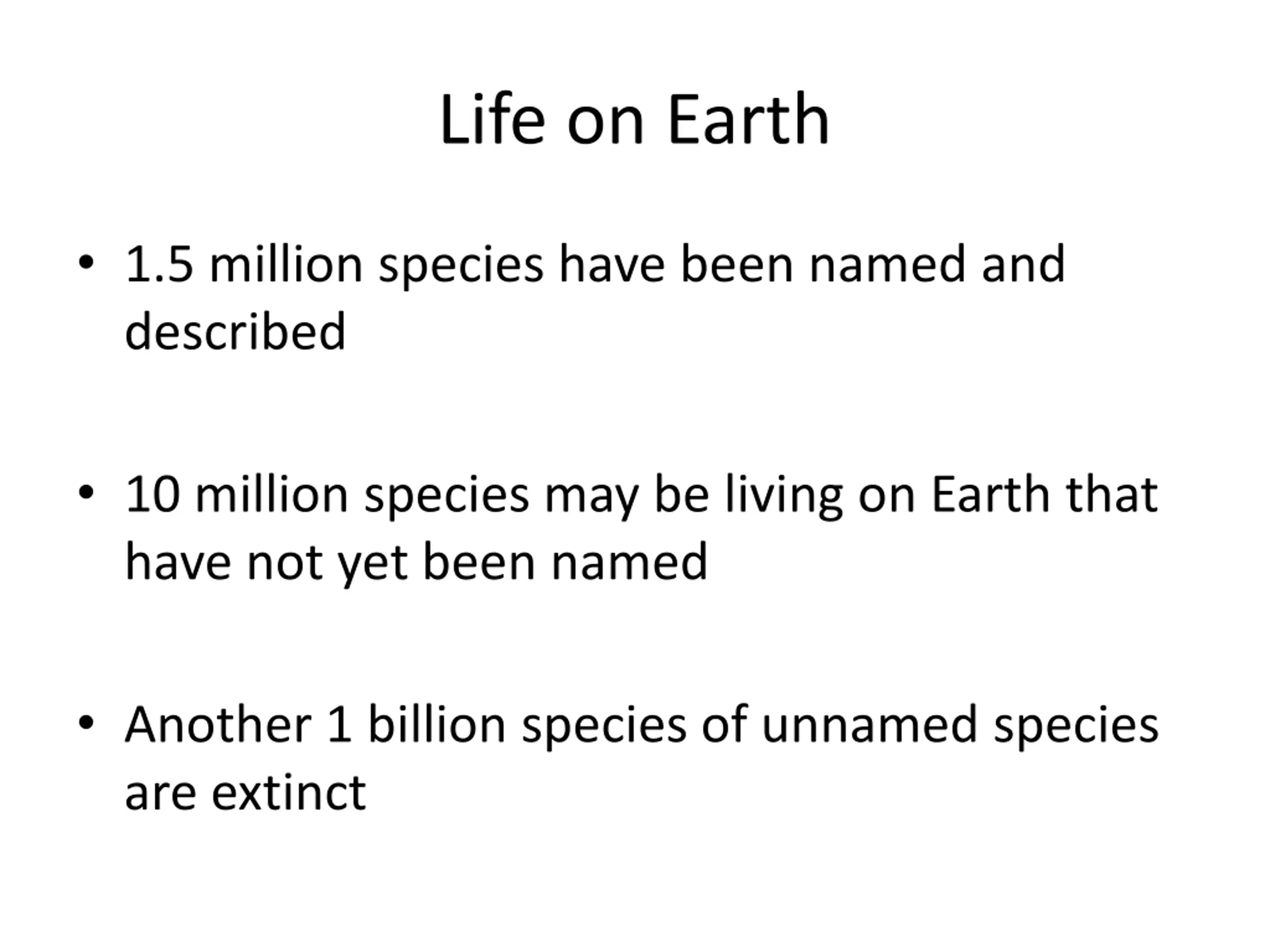 Life on Earth

• 1.5 million species have been named and described

• 10 million species may be living on Earth that have not yet been named

• Another 1 billion species of unnamed species are extinct